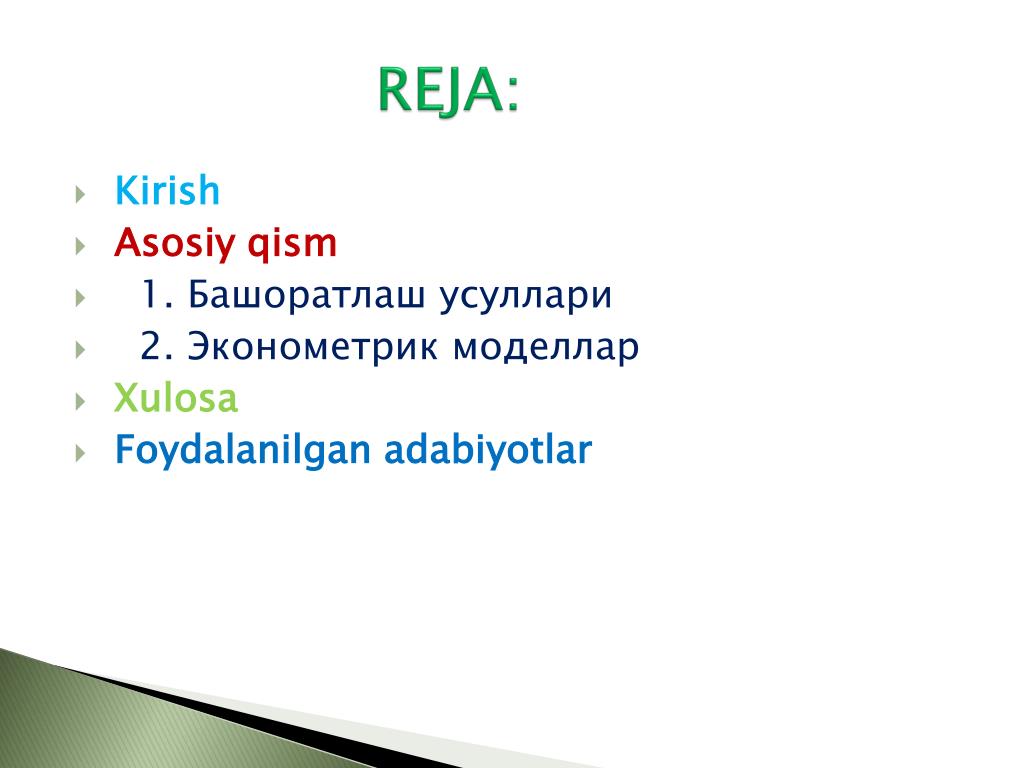 REJA:

Kirish
Asosiy qism
1. Башоратлаш усуллари
2. Эконометрик моделлар
Xulosa
Foydalanilgan adabiyotlar